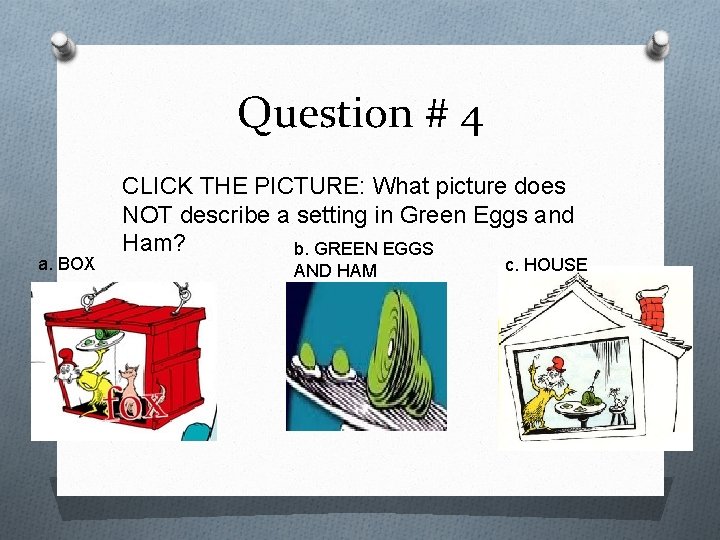 Question # 4

CLICK THE PICTURE: What picture does NOT describe a setting in Green Eggs and Ham?

a. BOX

fox

b. GREEN EGGS AND HAM

c. HOUSE